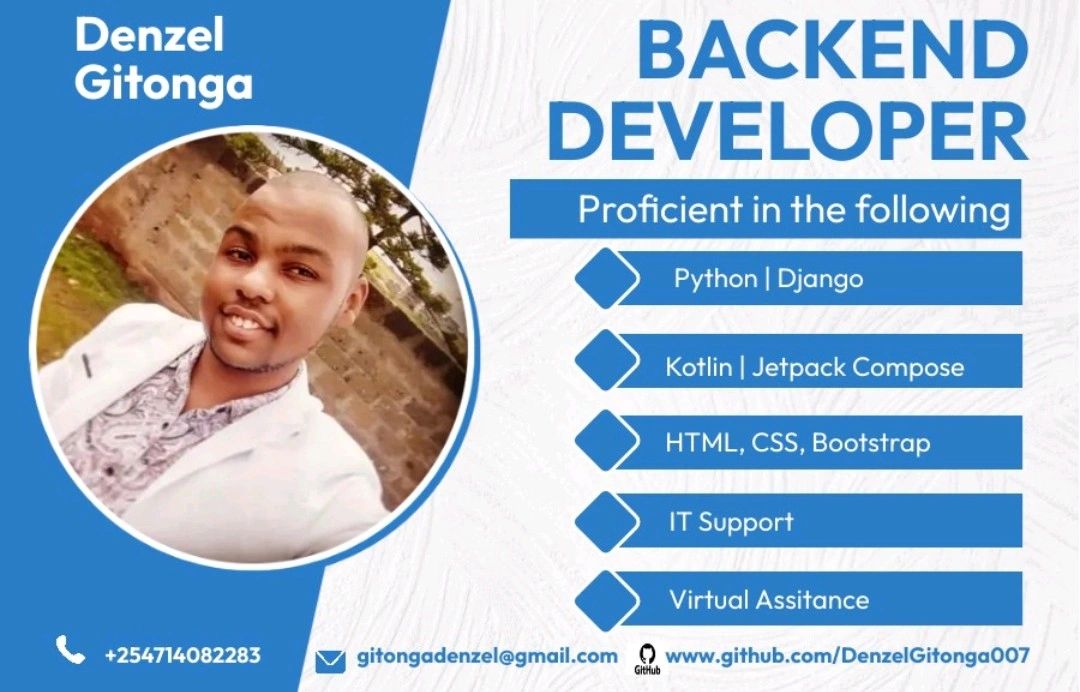 Denzel Gitonga

BACKEND DEVELOPER

Proficient in the following

Python | Django

Kotlin | Jetpack Compose

HTML, CSS, Bootstrap

IT Support

Virtual Assitance

+254714082283

gitongadenzel@gmail.com

GitHub www.github.com/DenzelGitonga007